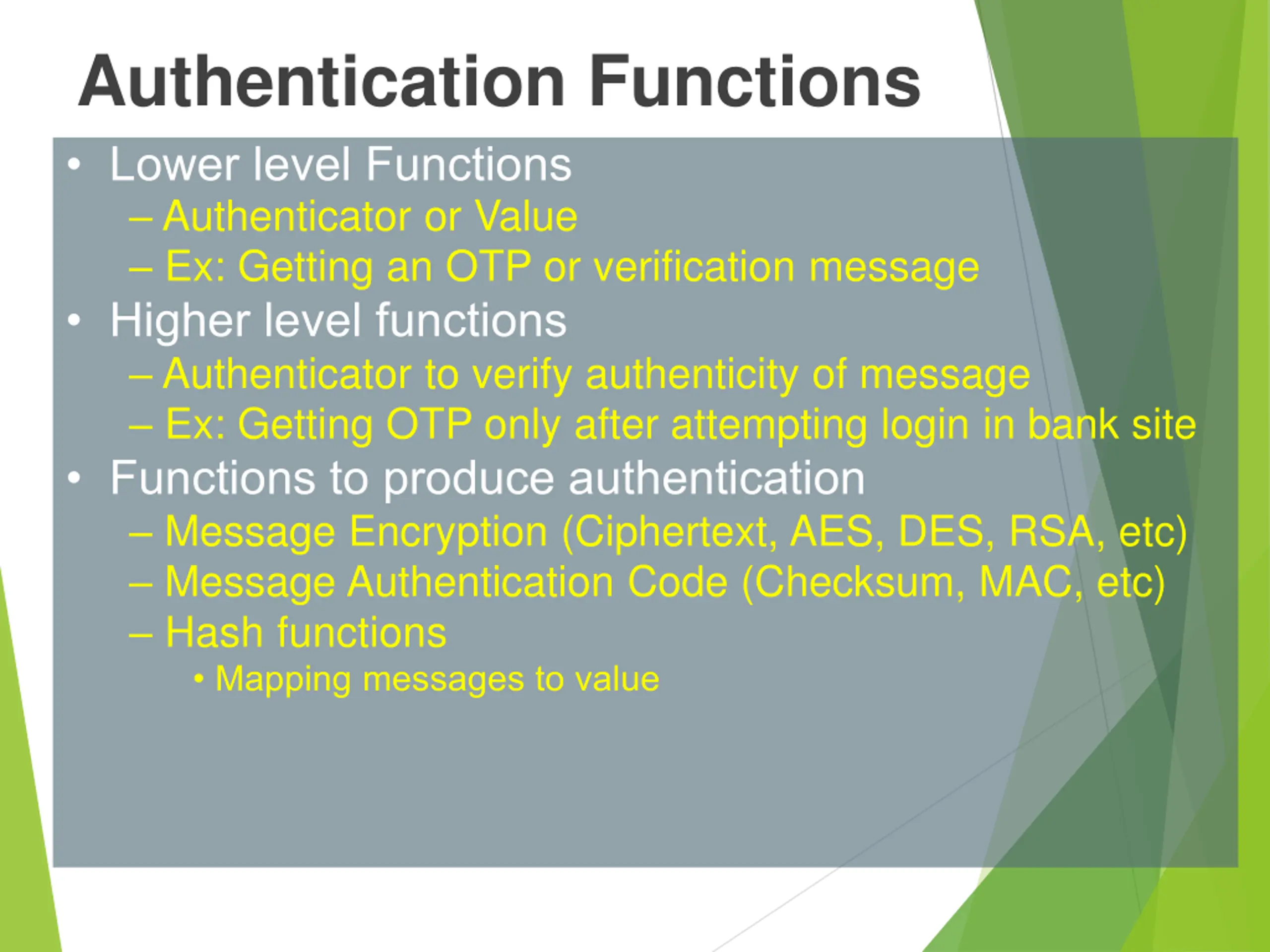 Authentication Functions

• Lower level Functions
– Authenticator or Value
– Ex: Getting an OTP or verification message
• Higher level functions
– Authenticator to verify authenticity of message
– Ex: Getting OTP only after attempting login in bank site
• Functions to produce authentication
– Message Encryption (Ciphertext, AES, DES, RSA, etc)
– Message Authentication Code (Checksum, MAC, etc)
– Hash functions
• Mapping messages to value